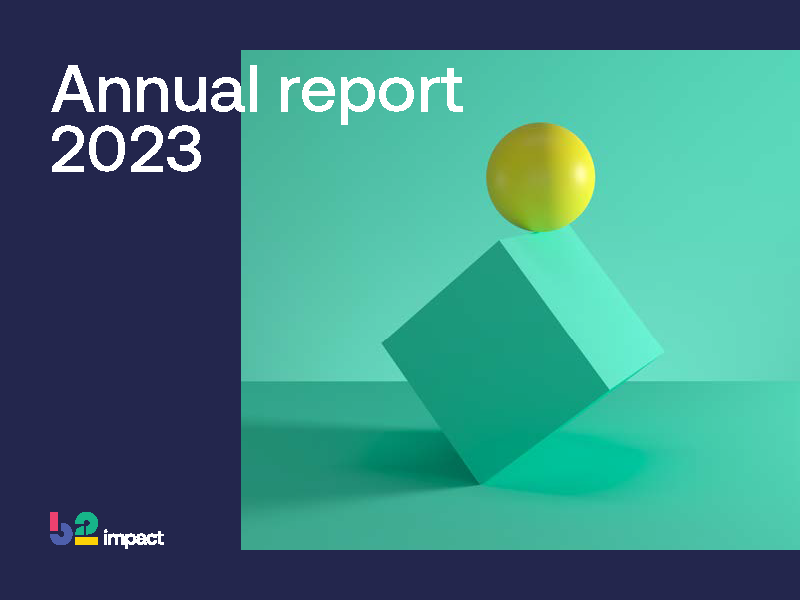 Annual report 2023

b2 impact